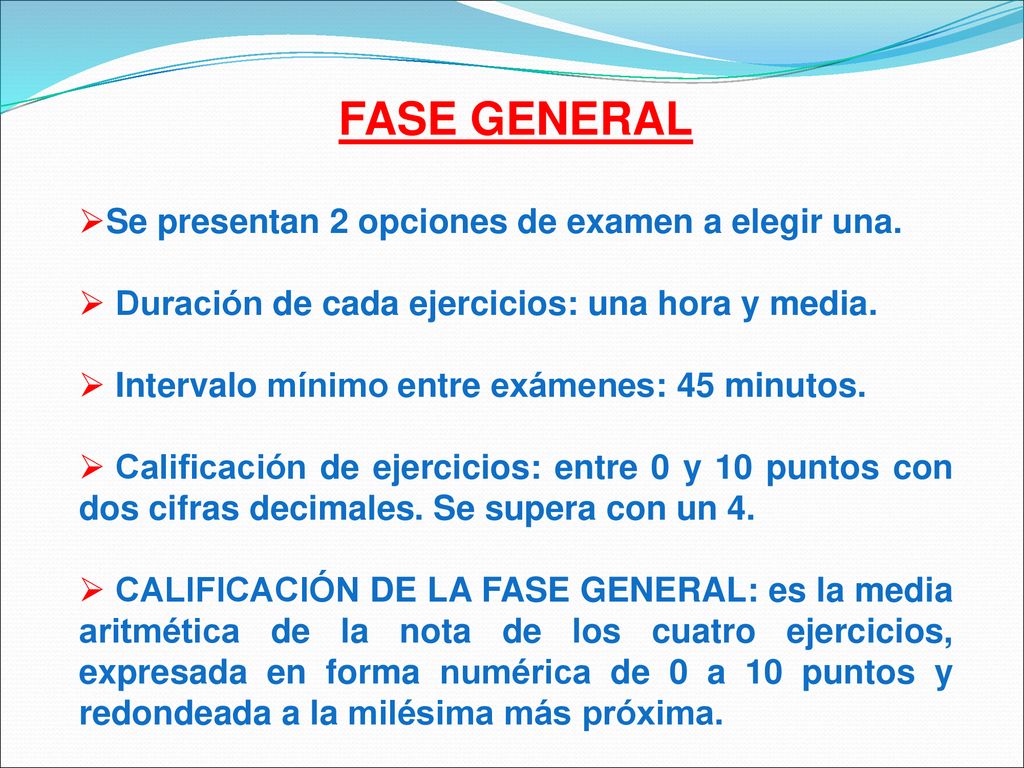 FASE GENERAL

➢Se presentan 2 opciones de examen a elegir una.

➢ Duración de cada ejercicios: una hora y media.

➢ Intervalo mínimo entre exámenes: 45 minutos.

➢ Calificación de ejercicios: entre 0 y 10 puntos con dos cifras decimales. Se supera con un 4.

➢ CALIFICACIÓN DE LA FASE GENERAL: es la media aritmética de la nota de los cuatro ejercicios, expresada en forma numérica de 0 a 10 puntos y redondeada a la milésima más próxima.